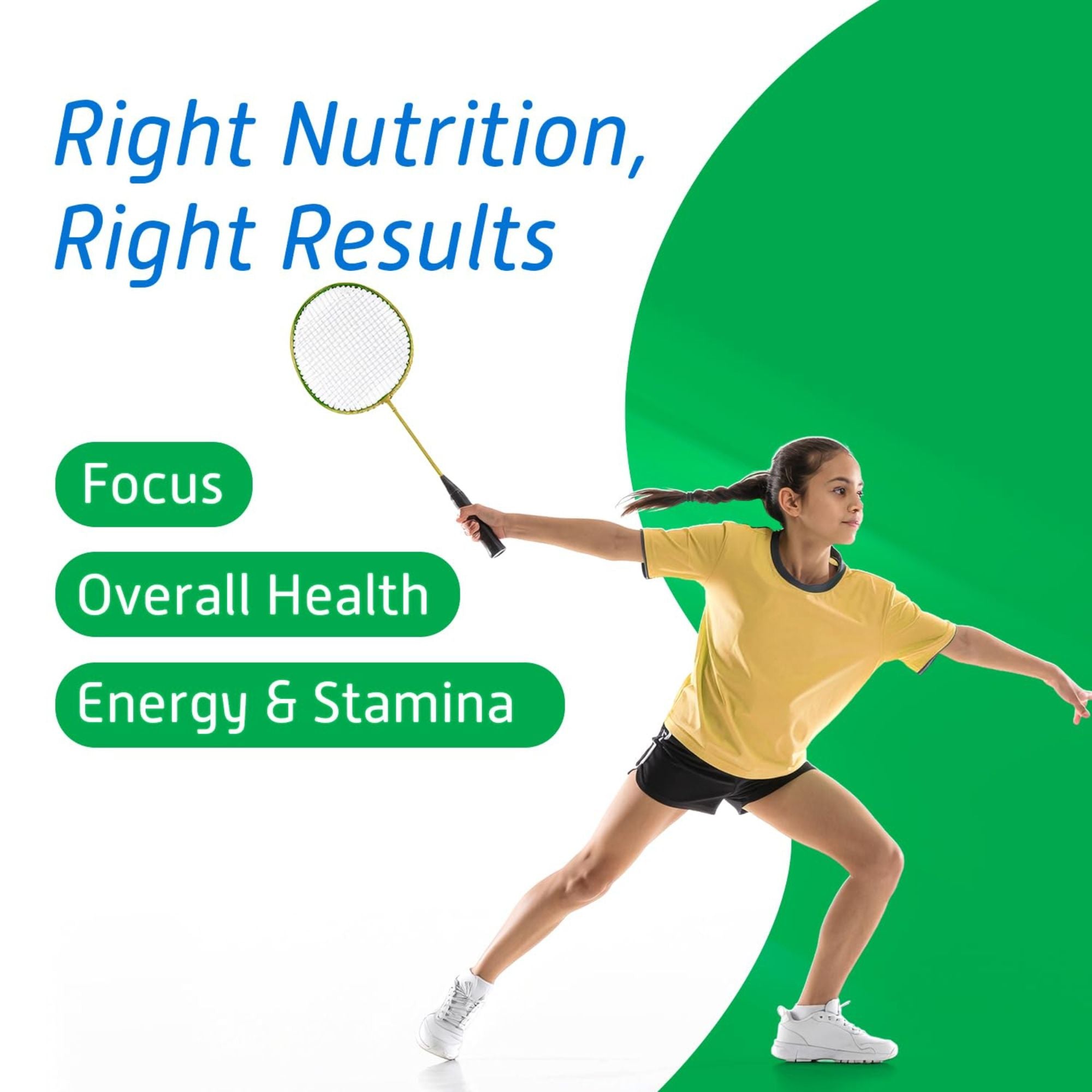 Right Nutrition,
Right Results

Focus

Overall Health

Energy & Stamina